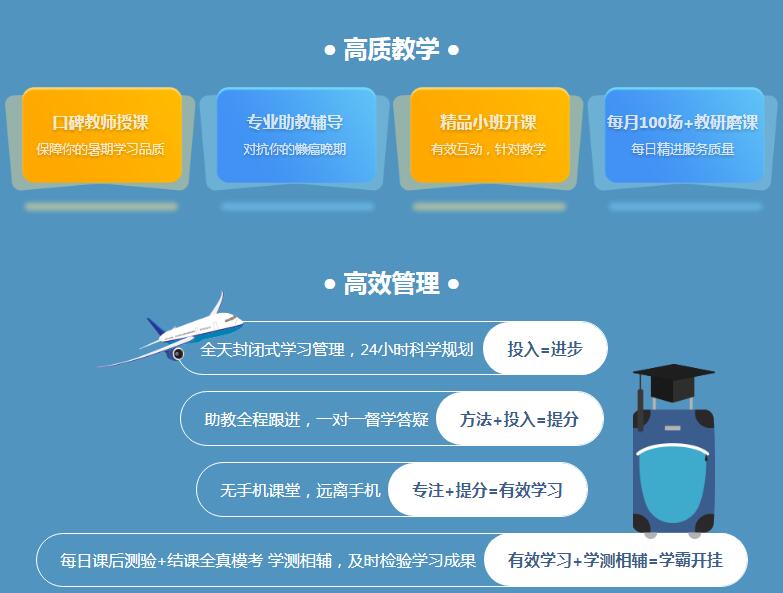 • 高质教学 •

口碑教师授课
保障你的暑期学习品质

专业助教辅导
对抗你的懒癌晚期

精品小班开课
有效互动，针对教学

每月100场+教研磨课
每日精进服务质量

• 高效管理 •

全天封闭式学习管理，24小时科学规划 投入=进步

助教全程跟进，一对一督学答疑 方法+投入=提分

无手机课堂，远离手机 专注+提分=有效学习

每日课后测验+结课全真模考 学测相辅，及时检验学习成果 有效学习+学测相辅=学霸开挂